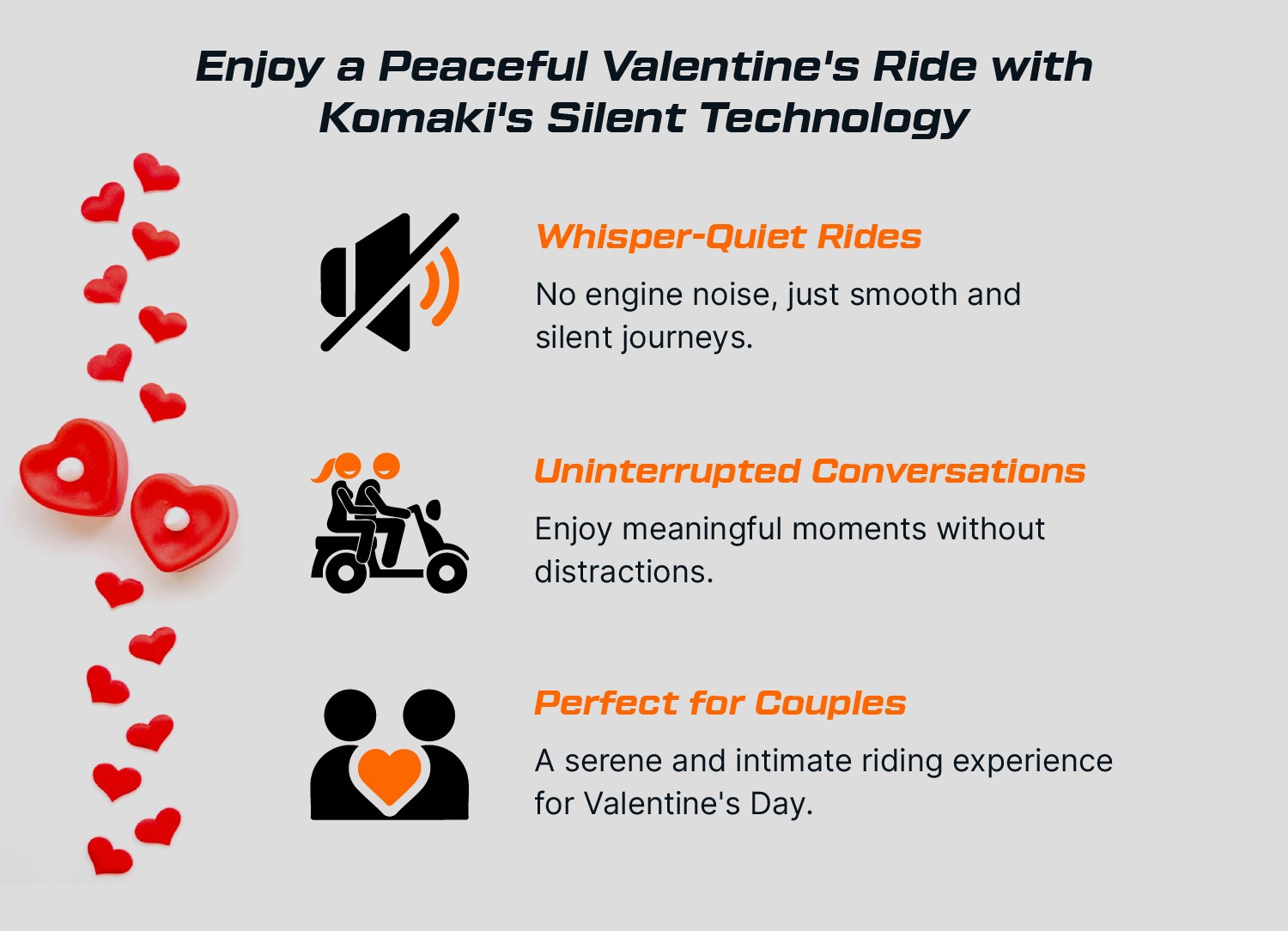 Enjoy a Peaceful Valentine's Ride with Komaki's Silent Technology

Whisper-Quiet Rides

No engine noise, just smooth and silent journeys.

Uninterrupted Conversations

Enjoy meaningful moments without distractions.

Perfect for Couples

A serene and intimate riding experience for Valentine's Day.